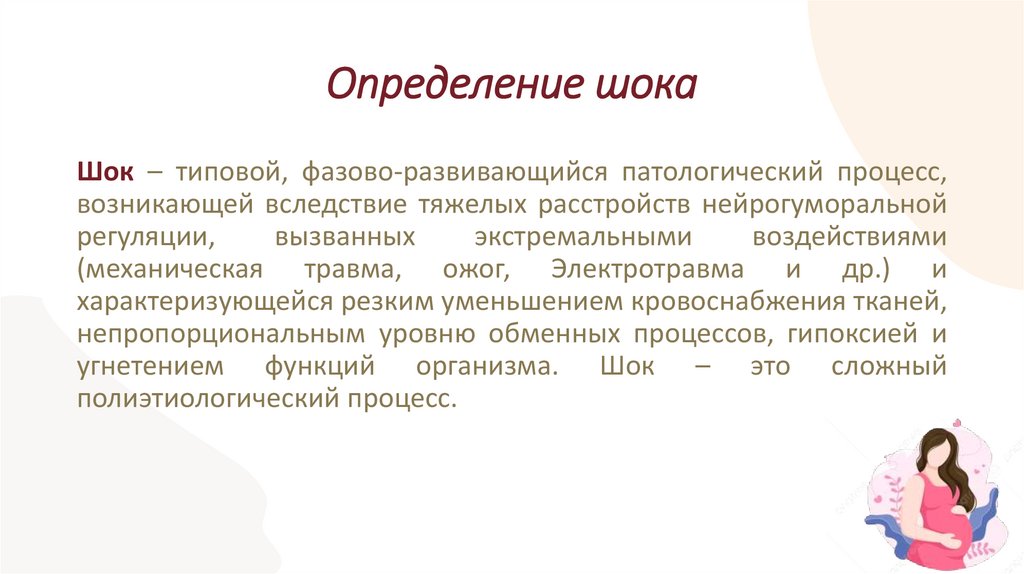 Определение шока

Шок – типовой, фазово-развивающийся патологический процесс, возникающей вследствие тяжелых расстройств нейрогуморальной регуляции, вызванных экстремальными воздействиями (механическая травма, ожог, Электротравма и др.) и характеризующейся резким уменьшением кровоснабжения тканей, непропорциональным уровню обменных процессов, гипоксией и угнетением функций организма. Шок – это сложный полиэтиологический процесс.